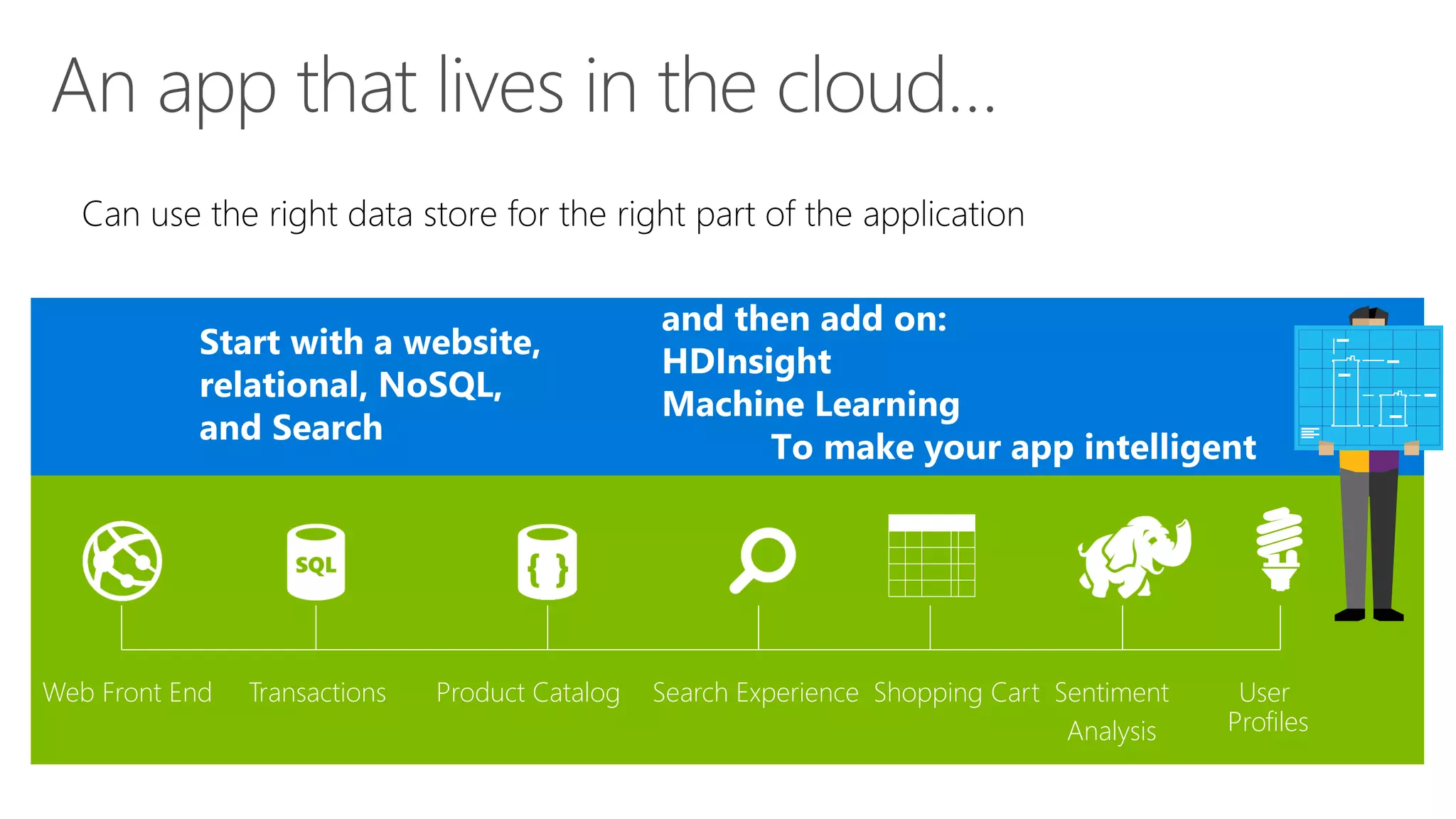 An app that lives in the cloud…

Can use the right data store for the right part of the application

Start with a website, relational, NoSQL, and Search

and then add on:
HDInsight
Machine Learning
To make your app intelligent

SQL

{ }

Web Front End

Transactions

Product Catalog

Search Experience

Shopping Cart

Sentiment Analysis

User Profiles